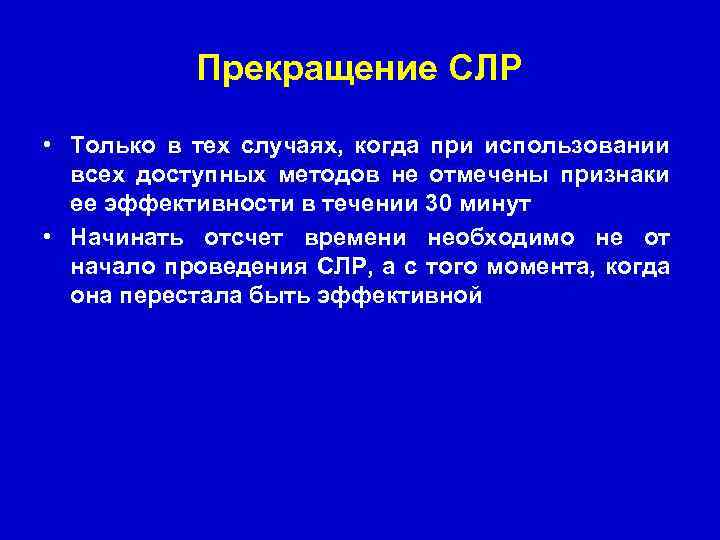 Прекращение СЛР

• Только в тех случаях, когда при использовании всех доступных методов не отмечены признаки ее эффективности в течении 30 минут

• Начинать отсчет времени необходимо не от начало проведения СЛР, а с того момента, когда она перестала быть эффективной